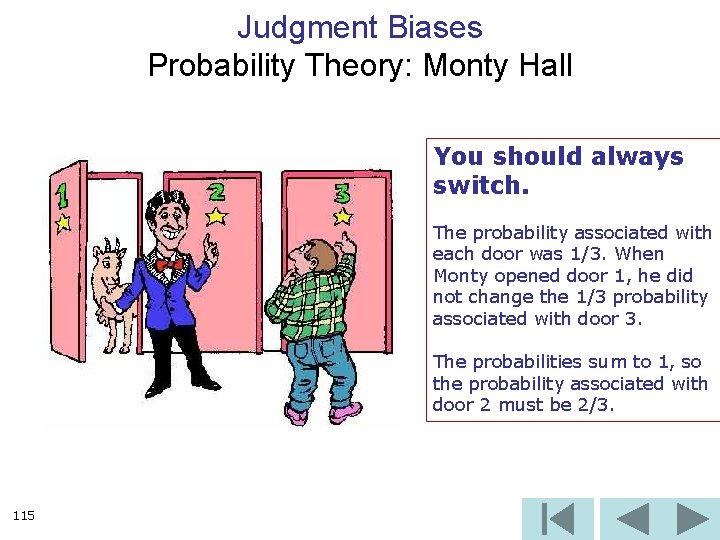 Judgment Biases
Probability Theory: Monty Hall

1

2

3

You should always switch.

The probability associated with each door was 1/3. When Monty opened door 1, he did not change the 1/3 probability associated with door 3.

The probabilities sum to 1, so the probability associated with door 2 must be 2/3.

115